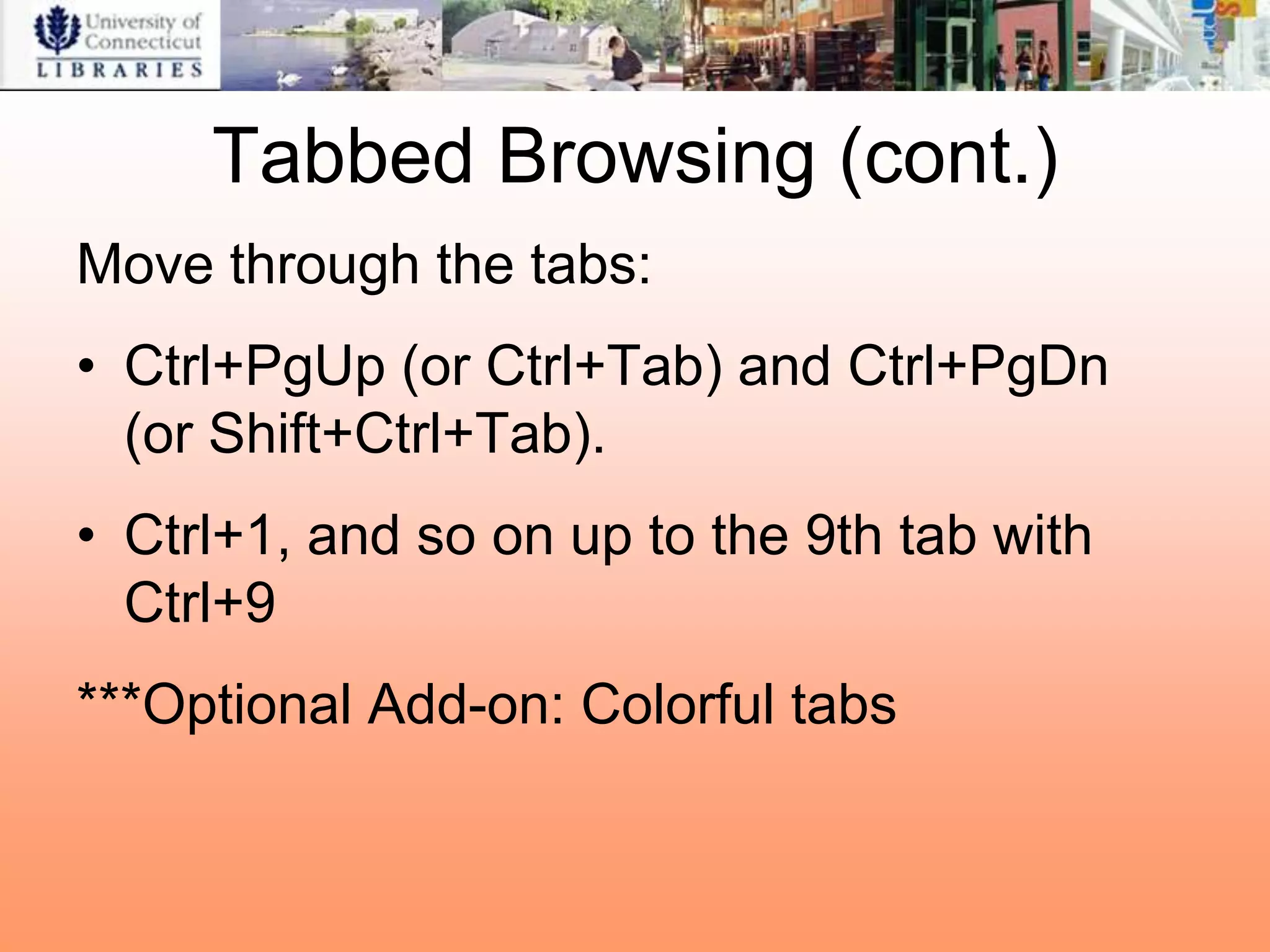 University of Connecticut
LIBRARIES

Tabbed Browsing (cont.)

Move through the tabs:

• Ctrl+PgUp (or Ctrl+Tab) and Ctrl+PgDn (or Shift+Ctrl+Tab).

• Ctrl+1, and so on up to the 9th tab with Ctrl+9

***Optional Add-on: Colorful tabs